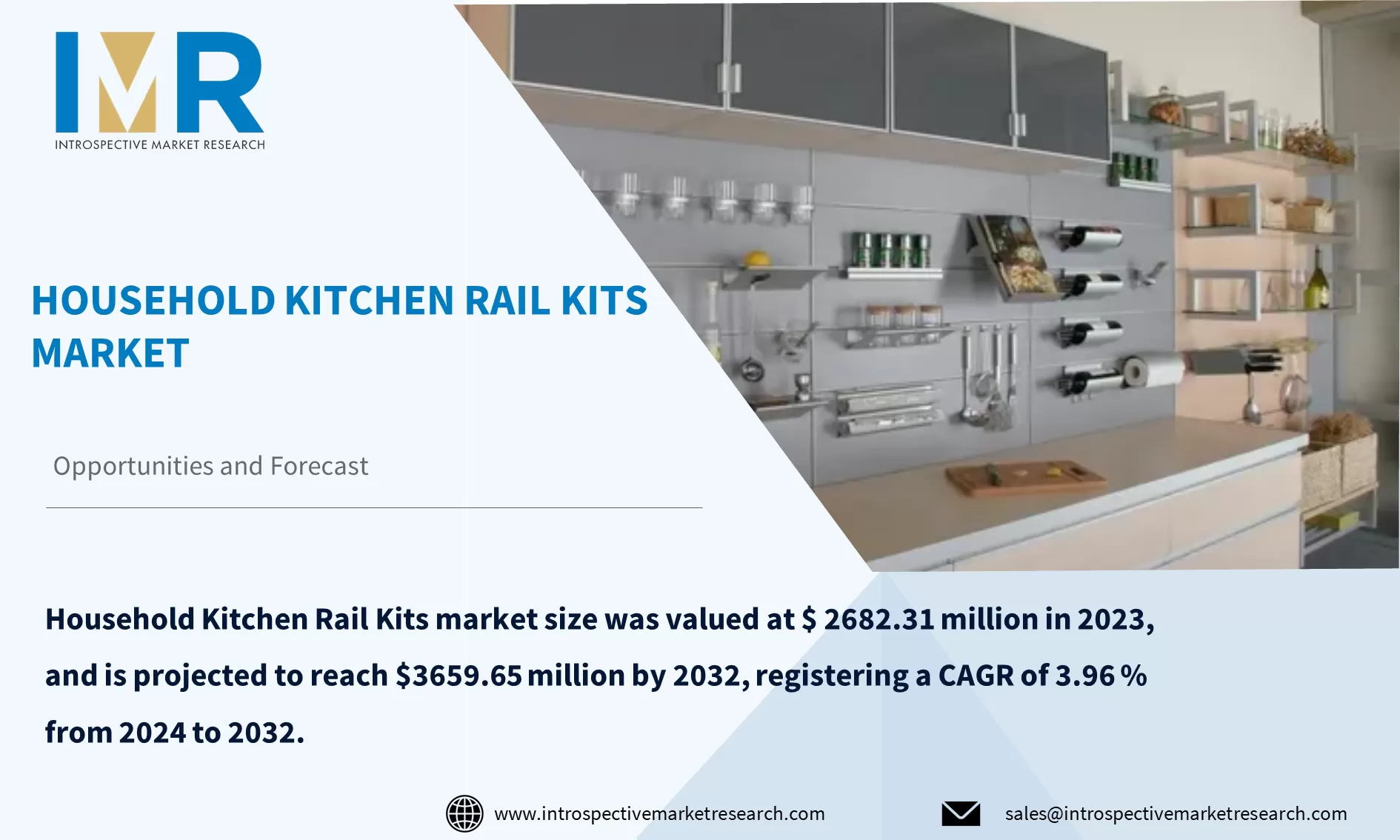 IMR
INTROSPECTIVE MARKET RESEARCH

HOUSEHOLD KITCHEN RAIL KITS MARKET

Opportunities and Forecast

Household Kitchen Rail Kits market size was valued at $ 2682.31 million in 2023, and is projected to reach $3659.65 million by 2032, registering a CAGR of 3.96 % from 2024 to 2032.

www.introspectivemarketresearch.com

sales@introspectivemarketresearch.com